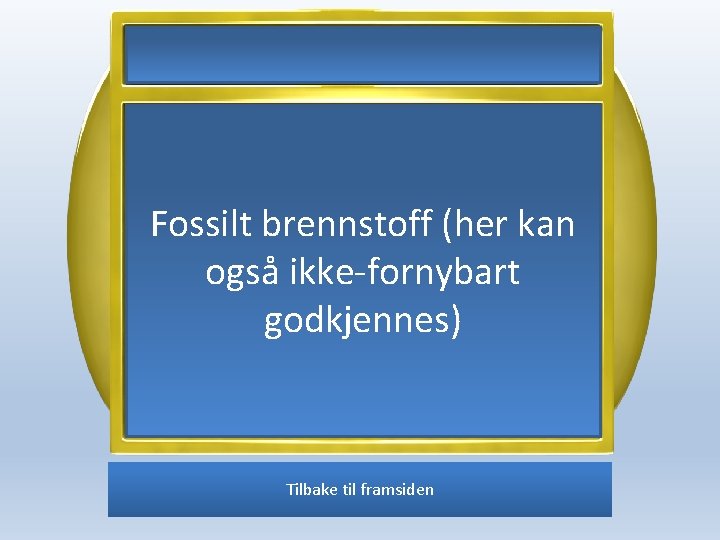 Fossilt brennstoff (her kan også ikke-fornybart godkjennes)

Tilbake til framsiden